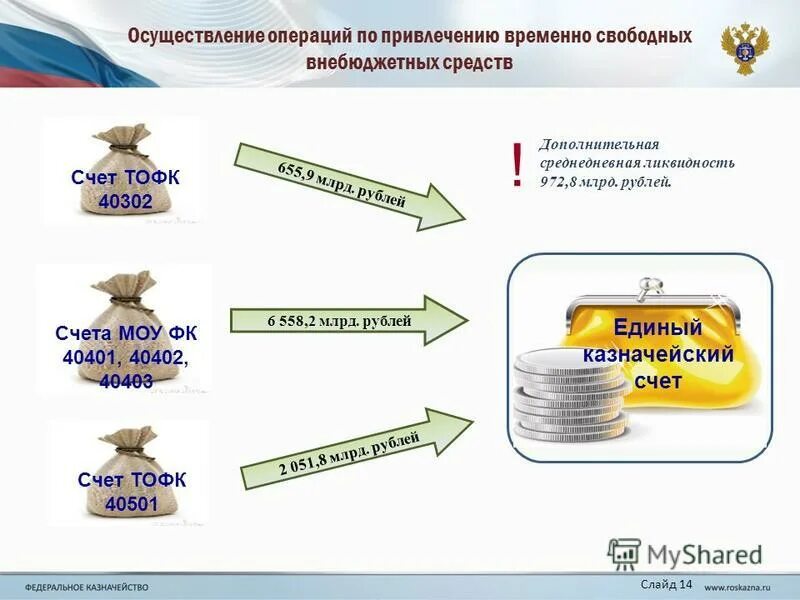 Осуществление операций по привлечению временно свободных внебюджетных средств

Счет ТОФК 40302

655,9 млрд. рублей

! Дополнительная среднедневная ликвидность 972,8 млрд. рублей.

Счета МОУ ФК 40401, 40402, 40403

6 558,2 млрд. рублей

Единый казначейский счет

Счет ТОФК 40501

2 051,8 млрд. рублей

MyShared

ФЕДЕРАЛЬНОЕ КАЗНАЧЕЙСТВО

Слайд 14

www.roskazna.ru